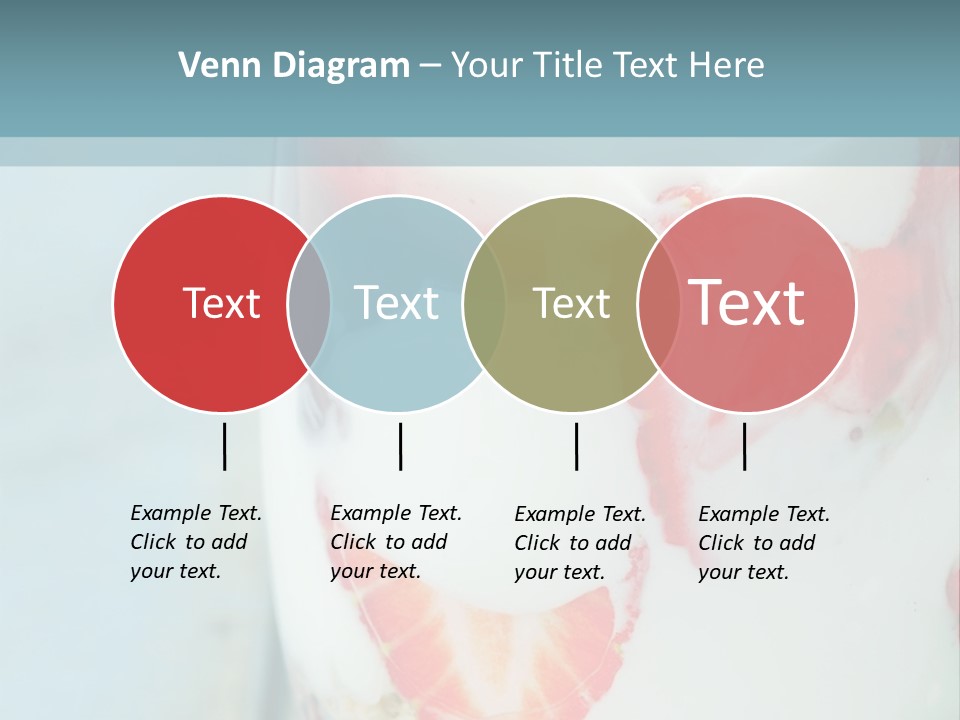 Venn Diagram – Your Title Text Here

Text

Text

Text

Text

Example Text. Click to add your text.

Example Text. Click to add your text.

Example Text. Click to add your text.

Example Text. Click to add your text.